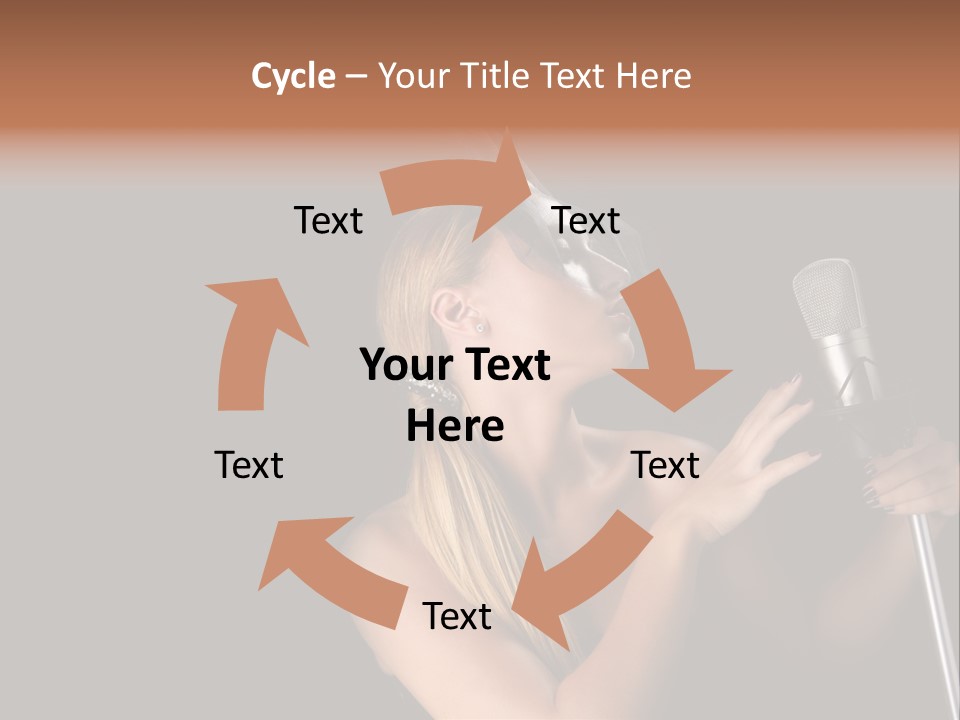 Cycle – Your Title Text Here

Text

Text

Your Text Here

Text

Text

Text